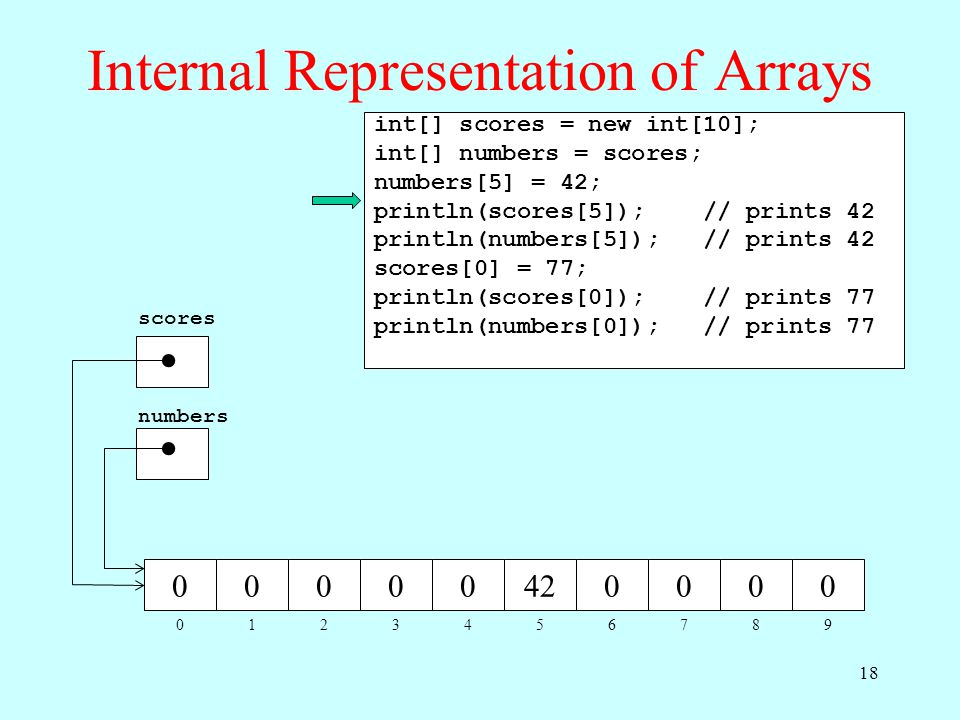 Internal Representation of Arrays

int[] scores = new int[10];
int[] numbers = scores;
numbers[5] = 42;
println(scores[5]);    // prints 42
println(numbers[5]);   // prints 42
scores[0] = 77;
println(scores[0]);    // prints 77
println(numbers[0]);   // prints 77

scores

numbers

| 0 | 0 | 0 | 0 | 0 | 42 | 0 | 0 | 0 | 0 |
|---|---|---|---|---|---|---|---|---|---|
| 0 | 1 | 2 | 3 | 4 | 5 | 6 | 7 | 8 | 9 |

18